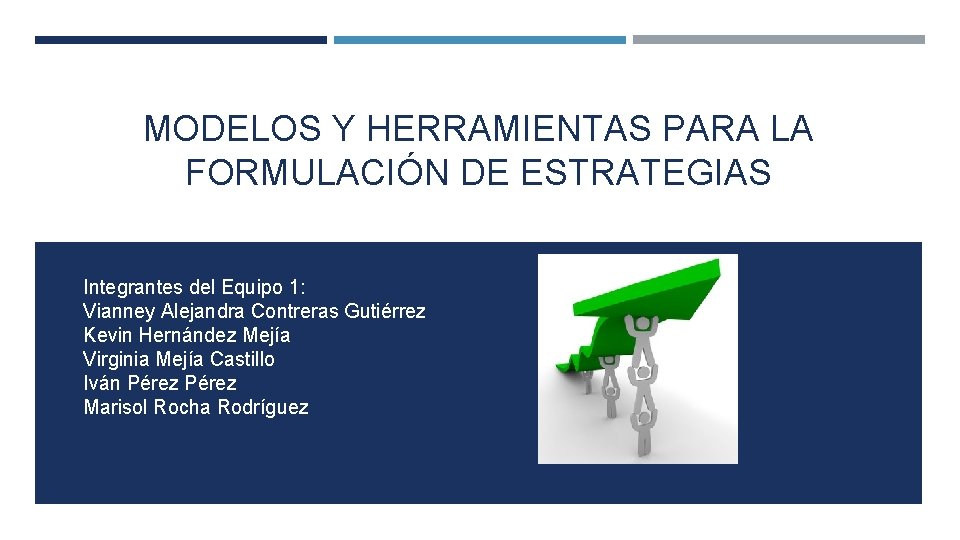 MODELOS Y HERRAMIENTAS PARA LA FORMULACIÓN DE ESTRATEGIAS

Integrantes del Equipo 1:
Vianney Alejandra Contreras Gutiérrez
Kevin Hernández Mejía
Virginia Mejía Castillo
Iván Pérez Pérez
Marisol Rocha Rodríguez